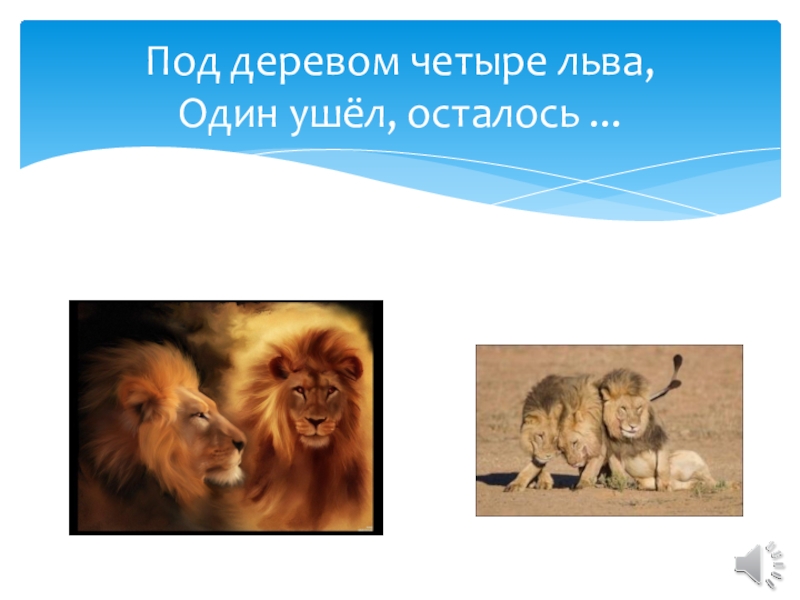 Под деревом четыре льва,
Один ушёл, осталось ...